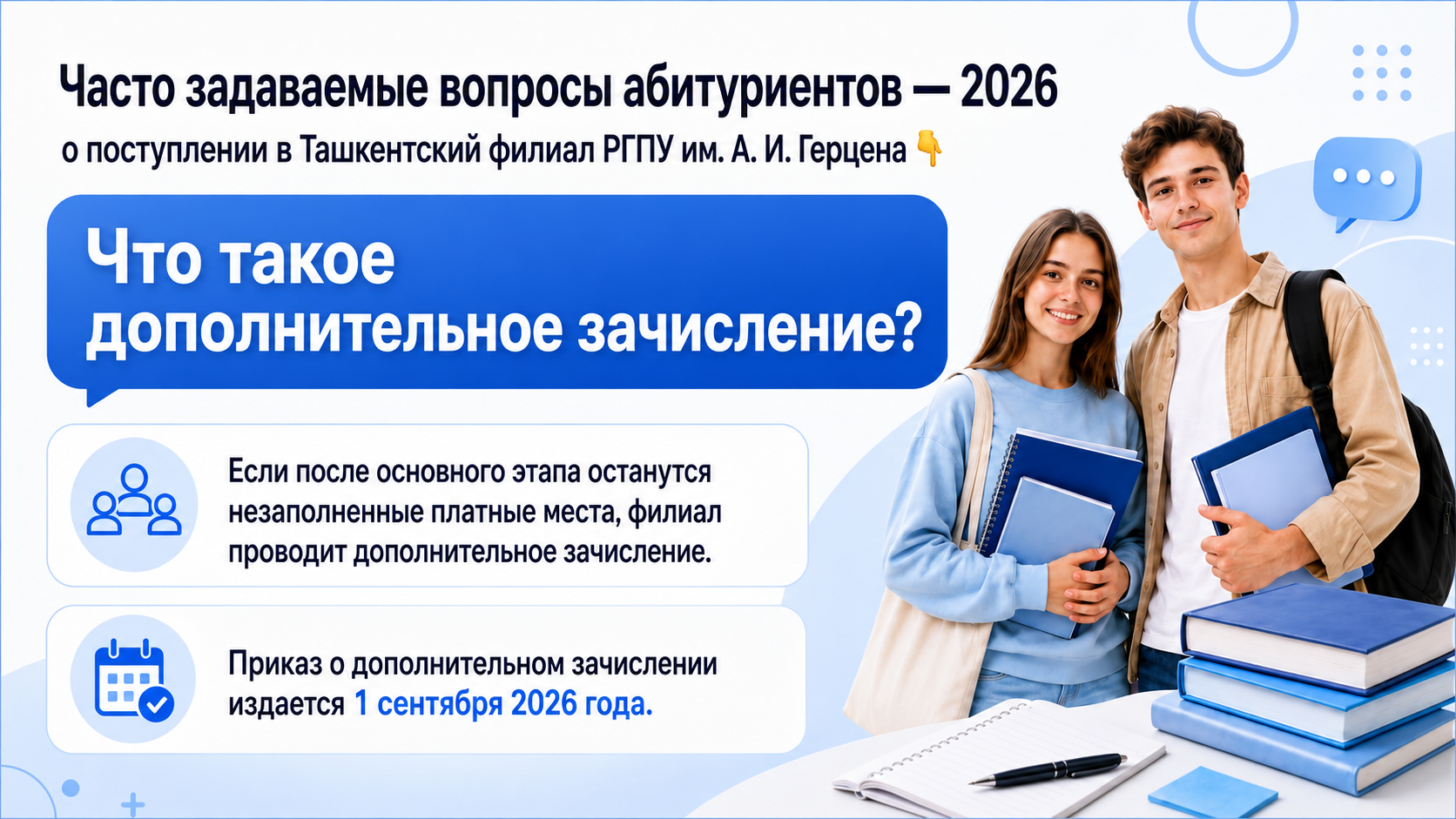 Часто задаваемые вопросы абитуриентов — 2026
о поступлении в Ташкентский филиал РГПУ им. А. И. Герцена 👇

Что такое дополнительное зачисление?

Если после основного этапа останутся незаполненные платные места, филиал проводит дополнительное зачисление.

Приказ о дополнительном зачислении издается 1 сентября 2026 года.